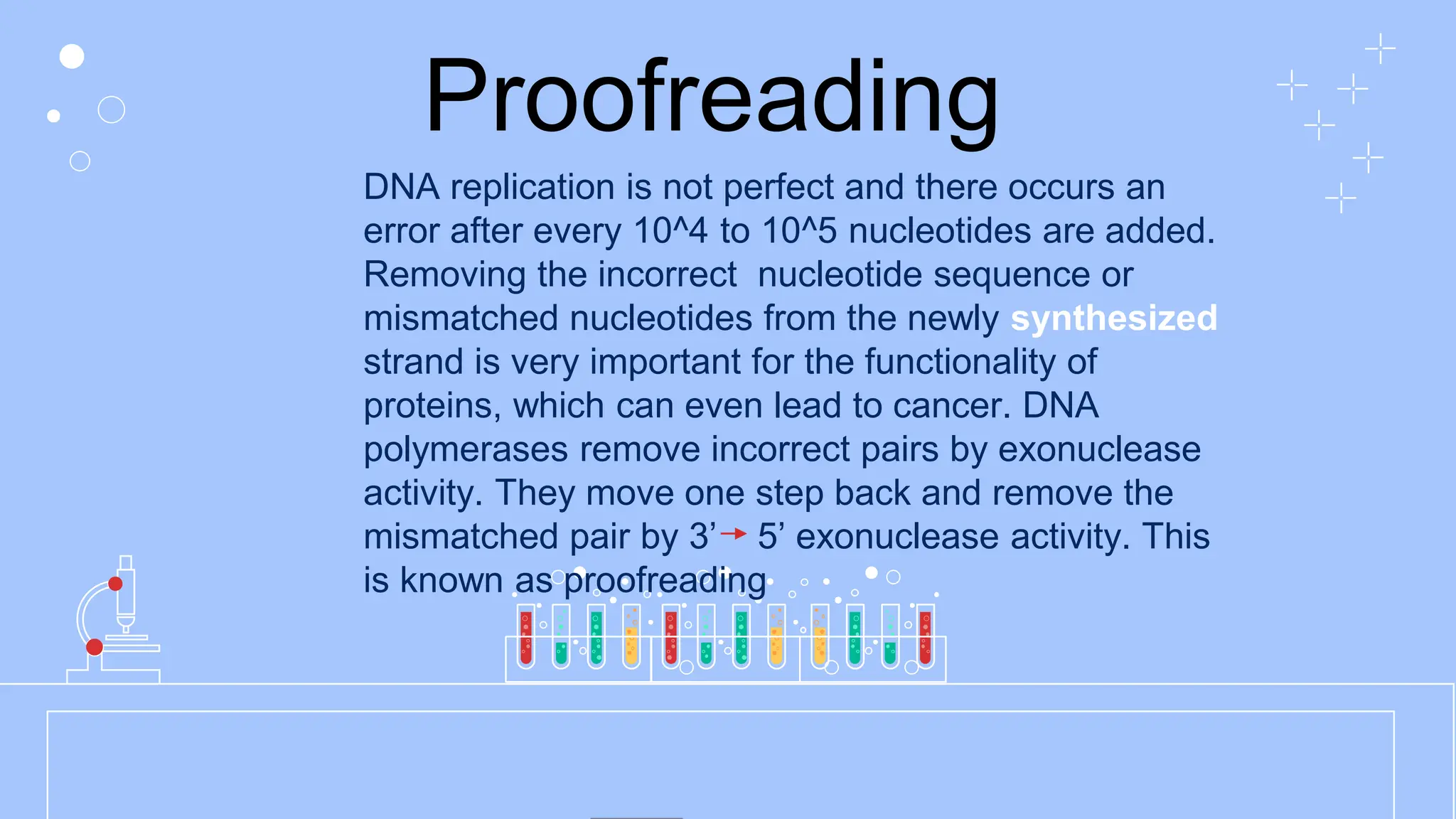 Proofreading

DNA replication is not perfect and there occurs an error after every 10^4 to 10^5 nucleotides are added. Removing the incorrect nucleotide sequence or mismatched nucleotides from the newly synthesized strand is very important for the functionality of proteins, which can even lead to cancer. DNA polymerases remove incorrect pairs by exonuclease activity. They move one step back and remove the mismatched pair by 3’→ 5’ exonuclease activity. This is known as proofreading